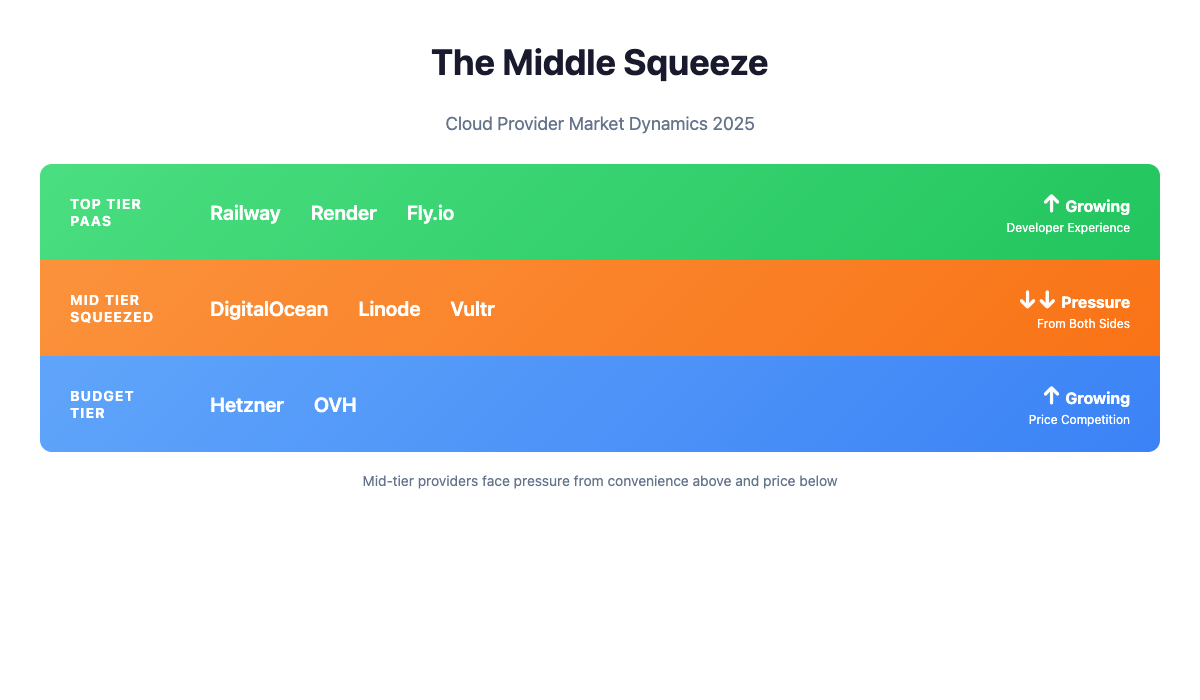 The Middle Squeeze

Cloud Provider Market Dynamics 2025

TOP TIER PAAS

Railway Render Fly.io

↑ Growing
Developer Experience

MID TIER SQUEEZED

DigitalOcean Linode Vultr

↓↓ Pressure
From Both Sides

BUDGET TIER

Hetzner OVH

↑ Growing
Price Competition

Mid-tier providers face pressure from convenience above and price below